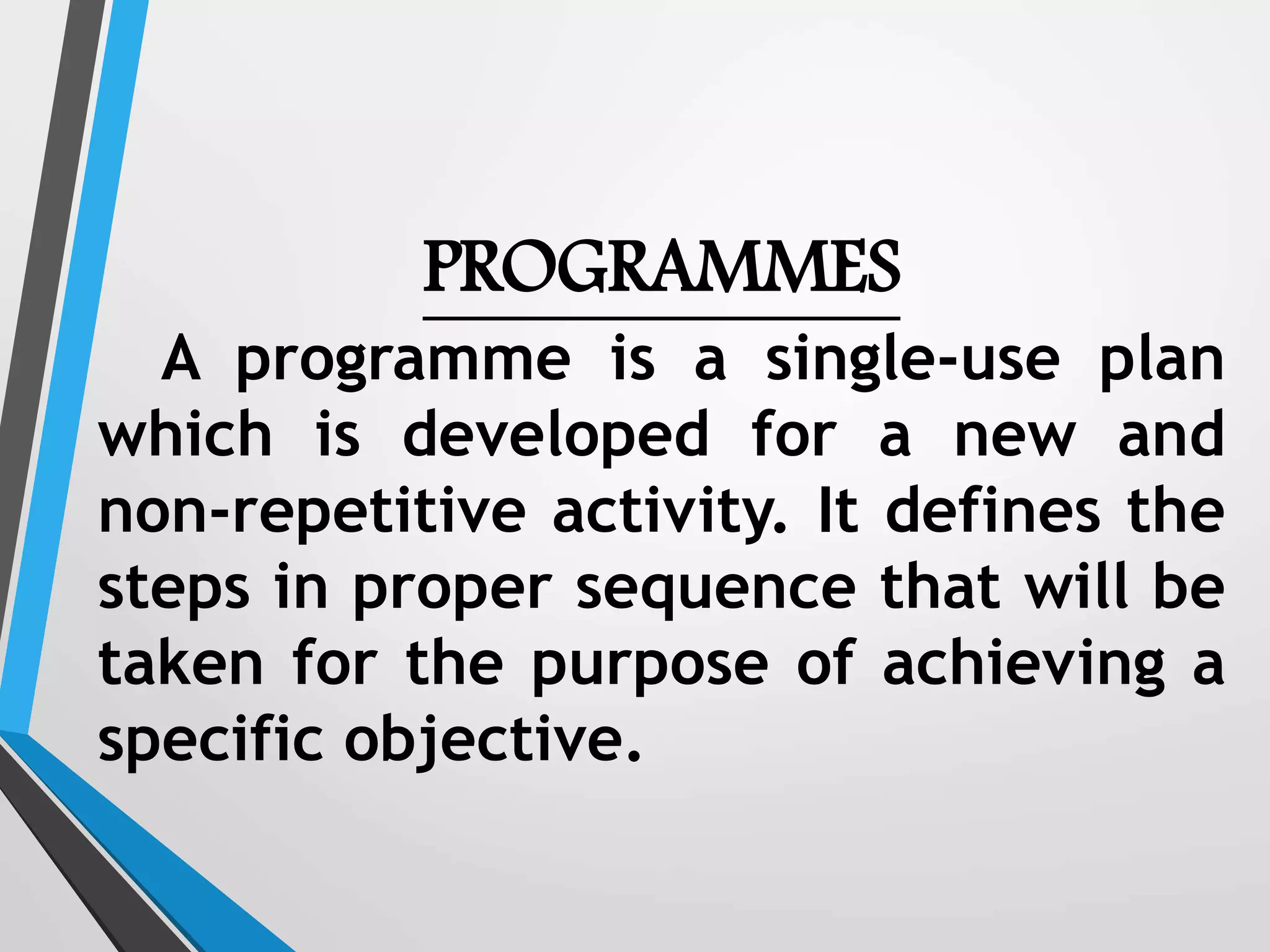 PROGRAMMES

A programme is a single-use plan which is developed for a new and non-repetitive activity. It defines the steps in proper sequence that will be taken for the purpose of achieving a specific objective.